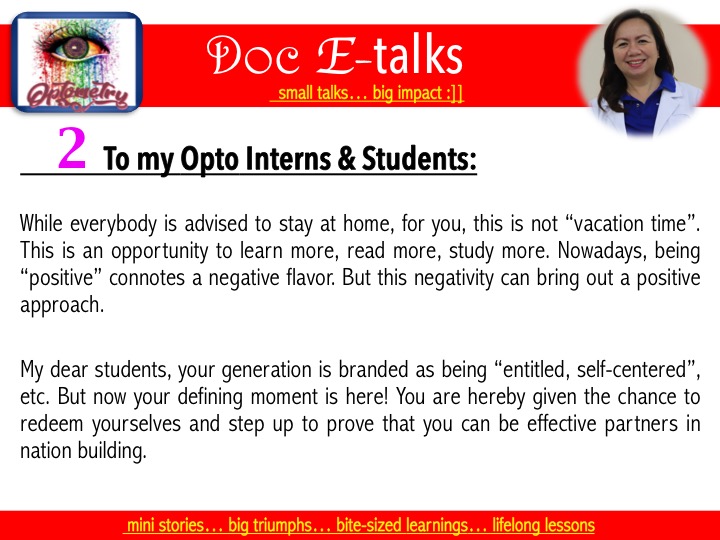 Optometry

Doc E-talks
small talks… big impact :]]

2 To my Opto Interns & Students:

While everybody is advised to stay at home, for you, this is not “vacation time”. This is an opportunity to learn more, read more, study more. Nowadays, being “positive” connotes a negative flavor. But this negativity can bring out a positive approach.

My dear students, your generation is branded as being “entitled, self-centered”, etc. But now your defining moment is here! You are hereby given the chance to redeem yourselves and step up to prove that you can be effective partners in nation building.

mini stories… big triumphs… bite-sized learnings… lifelong lessons